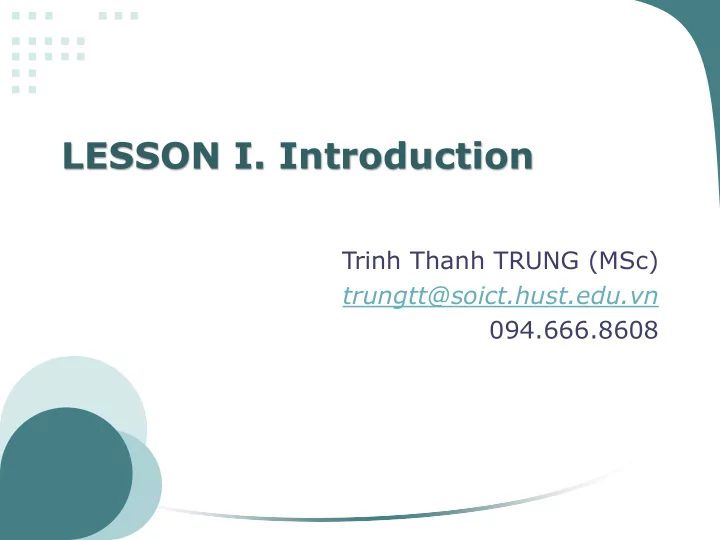 LESSON I. Introduction

Trinh Thanh TRUNG (MSc)
trungtt@soict.hust.edu.vn
094.666.8608